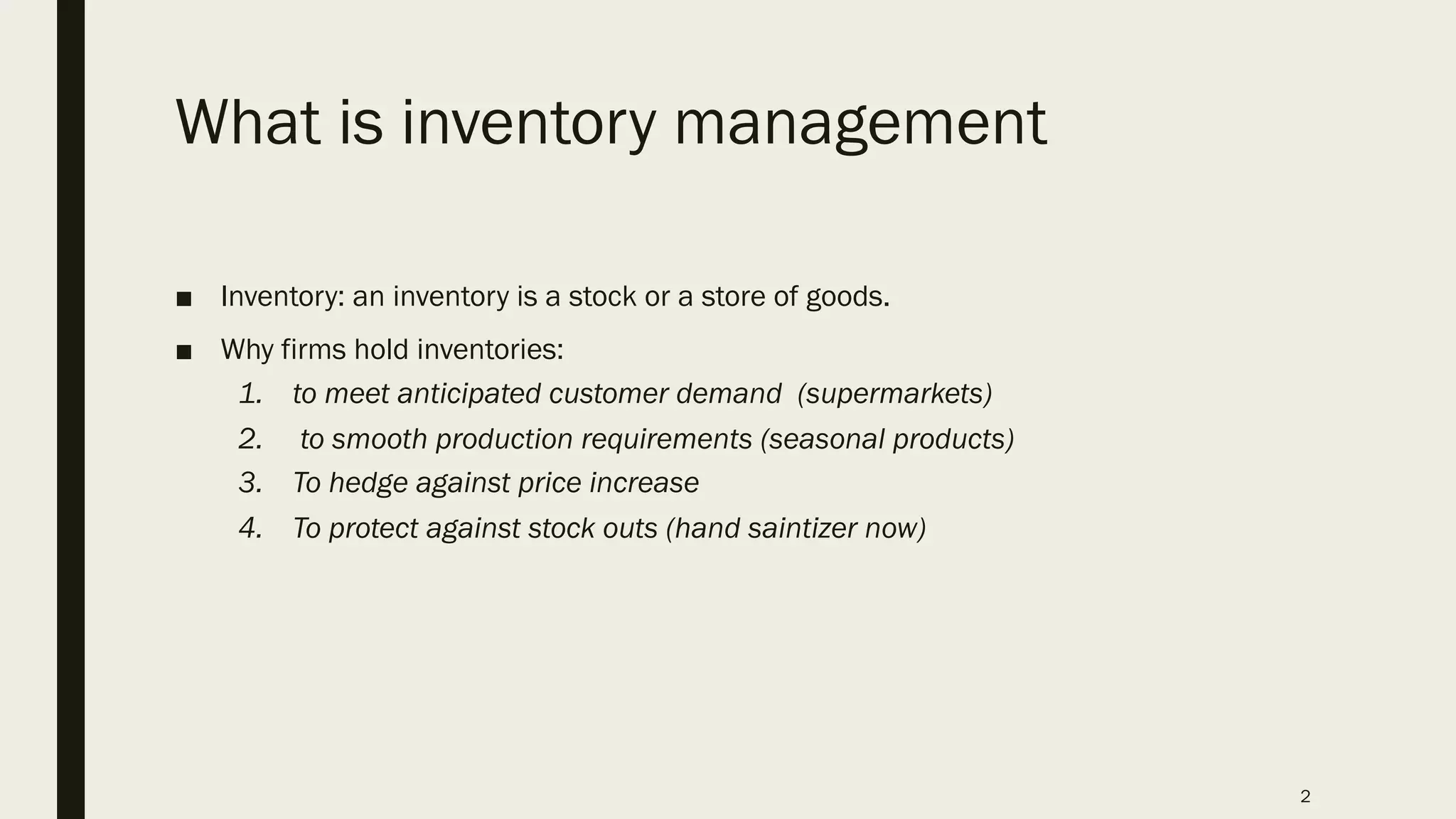 What is inventory management

■ Inventory: an inventory is a stock or a store of goods.

■ Why firms hold inventories:

1. to meet anticipated customer demand (supermarkets)
2. to smooth production requirements (seasonal products)
3. To hedge against price increase
4. To protect against stock outs (hand saintizer now)

2